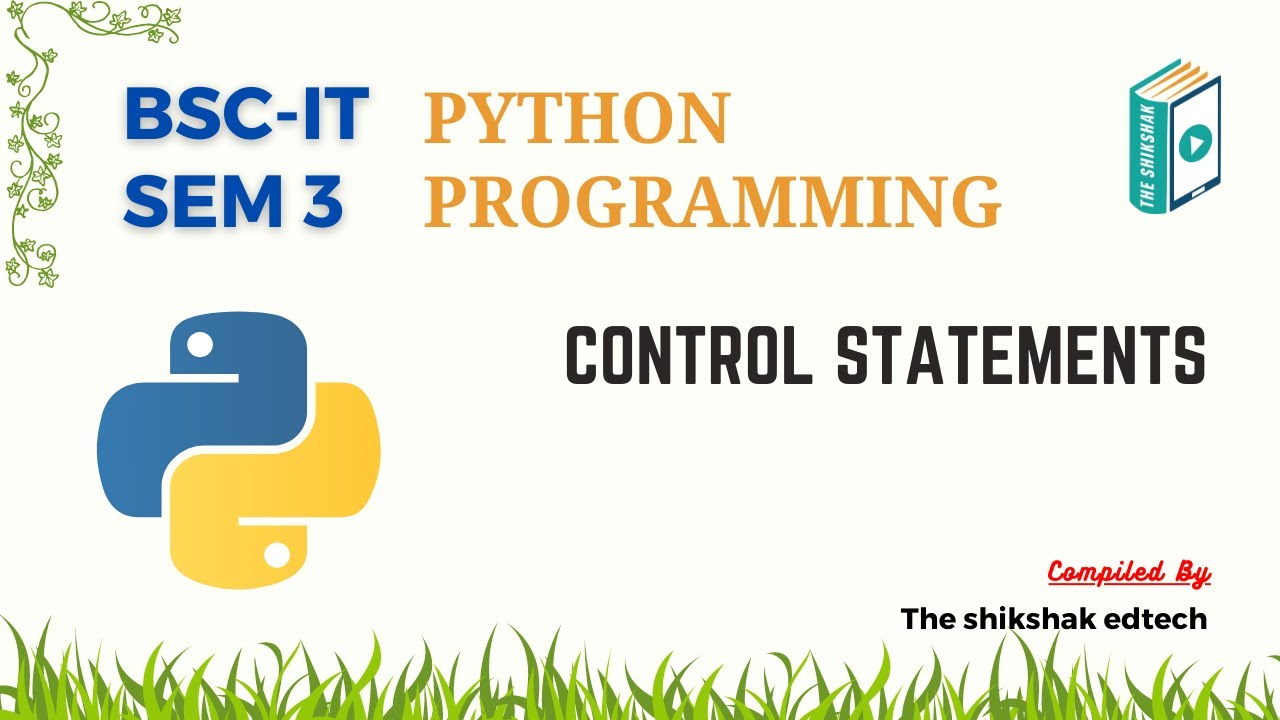 BSC-IT
SEM 3

PYTHON
PROGRAMMING

THE SHIKSHAK

CONTROL STATEMENTS

Compiled By

The shikshak edtech